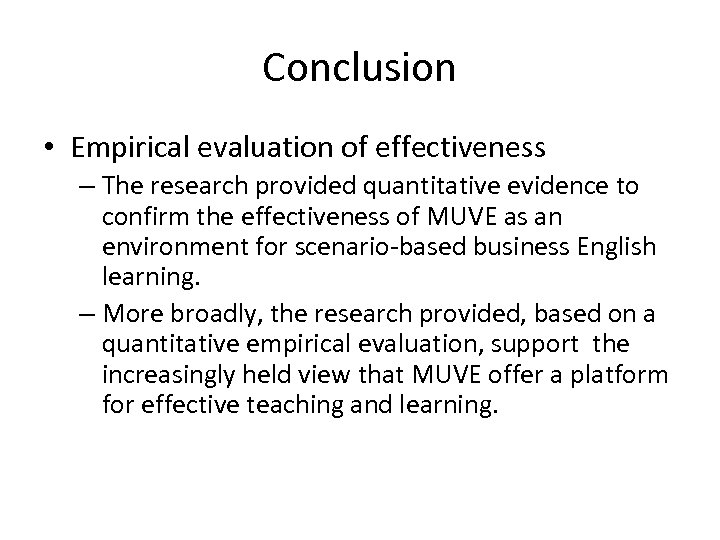 Conclusion

• Empirical evaluation of effectiveness

– The research provided quantitative evidence to confirm the effectiveness of MUVE as an environment for scenario-based business English learning.

– More broadly, the research provided, based on a quantitative empirical evaluation, support the increasingly held view that MUVE offer a platform for effective teaching and learning.